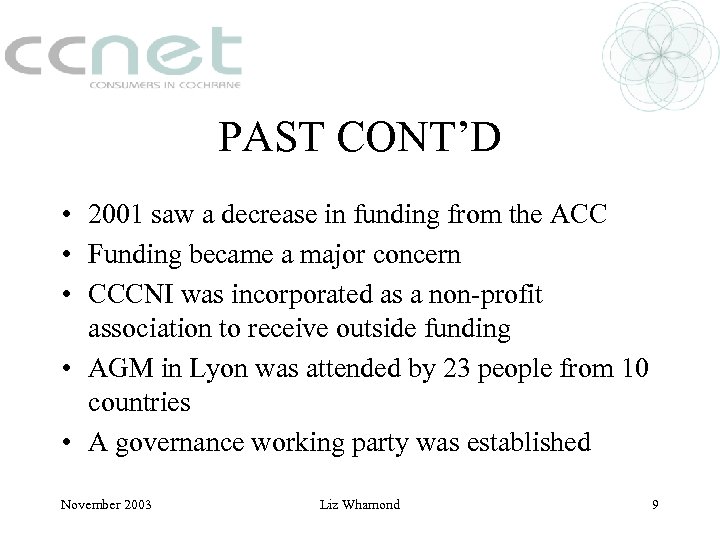 ccnet
CONSUMERS IN COCHRANE

PAST CONT'D

• 2001 saw a decrease in funding from the ACC
• Funding became a major concern
• CCCNI was incorporated as a non-profit association to receive outside funding
• AGM in Lyon was attended by 23 people from 10 countries
• A governance working party was established

November 2003 Liz Whamond 9